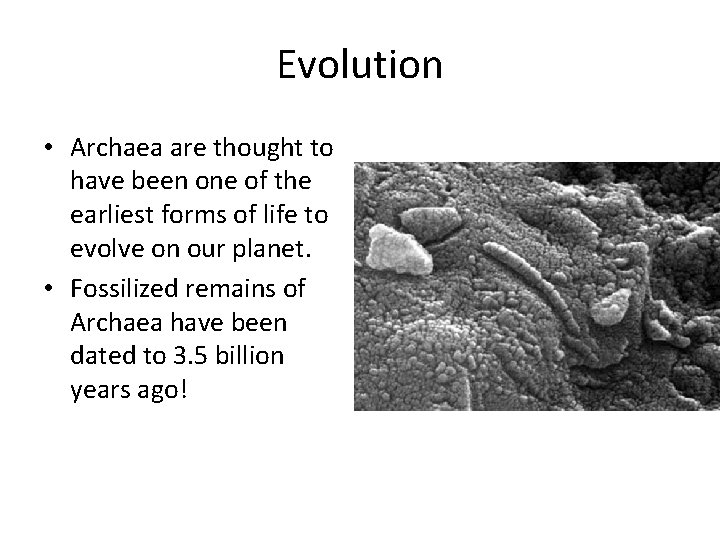 Evolution

• Archaea are thought to have been one of the earliest forms of life to evolve on our planet.
• Fossilized remains of Archaea have been dated to 3.5 billion years ago!